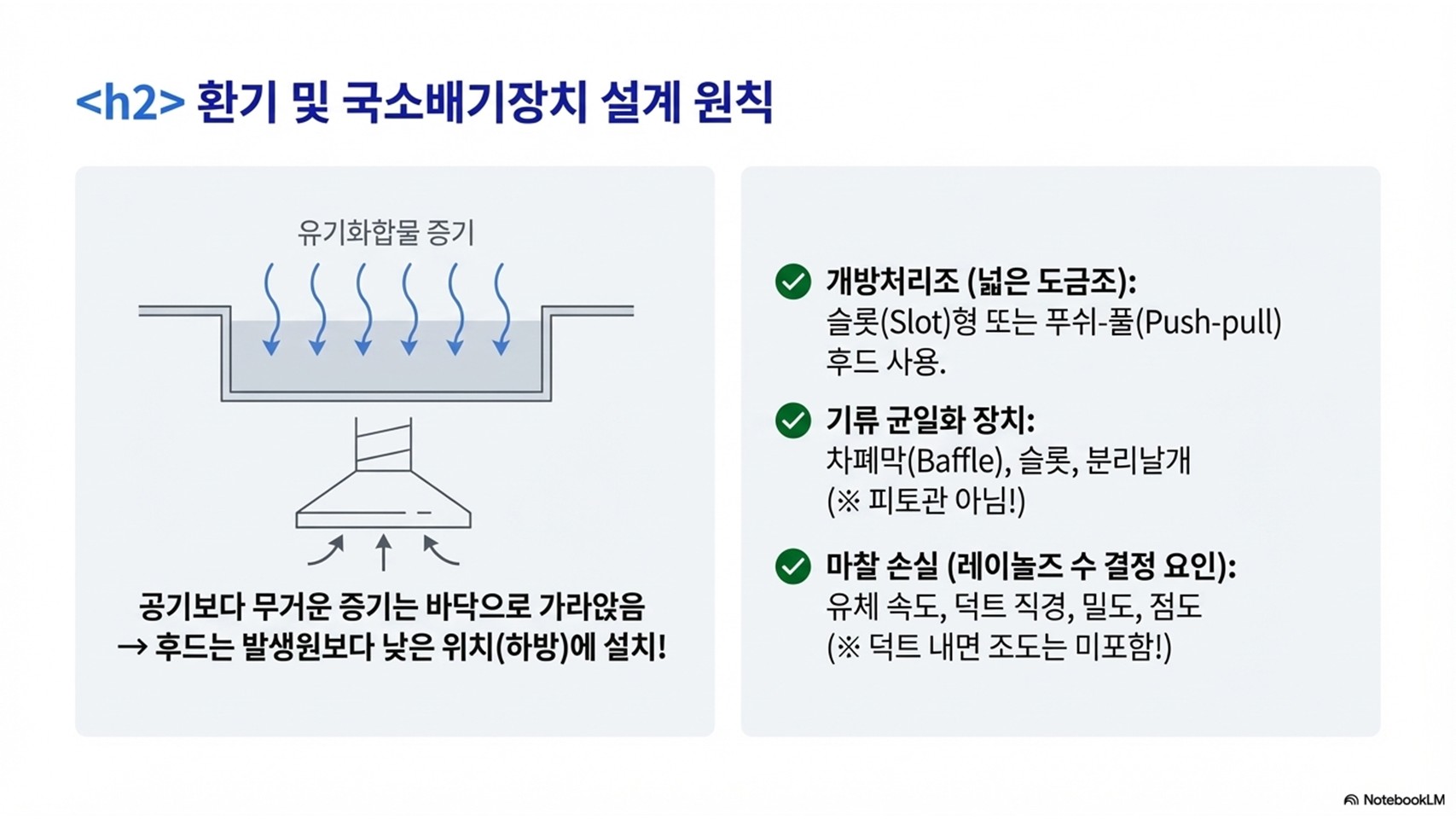 <h2> 환기 및 국소배기장치 설계 원칙

유기화합물 증기

공기보다 무거운 증기는 바닥으로 가라앉음
→ 후드는 발생원보다 낮은 위치(하방)에 설치!

개방처리조 (넓은 도금조):
슬롯(Slot)형 또는 푸쉬-풀(Push-pull) 후드 사용.

기류 균일화 장치:
차폐막(Baffle), 슬롯, 분리날개
(※ 피토관 아님!)

마찰 손실 (레이놀즈 수 결정 요인):
유체 속도, 덕트 직경, 밀도, 점도
(※ 덕트 내면 조도는 미포함!)

NotebookLM